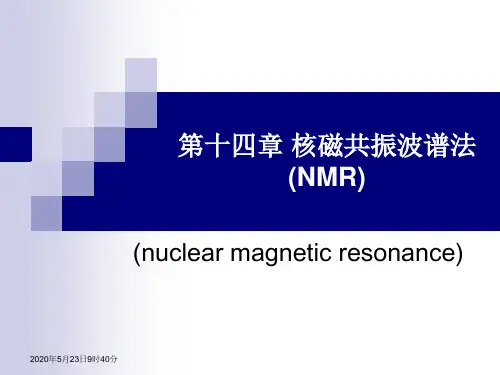 第十四章 核磁共振波谱法
(NMR)

(nuclear magnetic resonance)

2020年5月23日9时40分